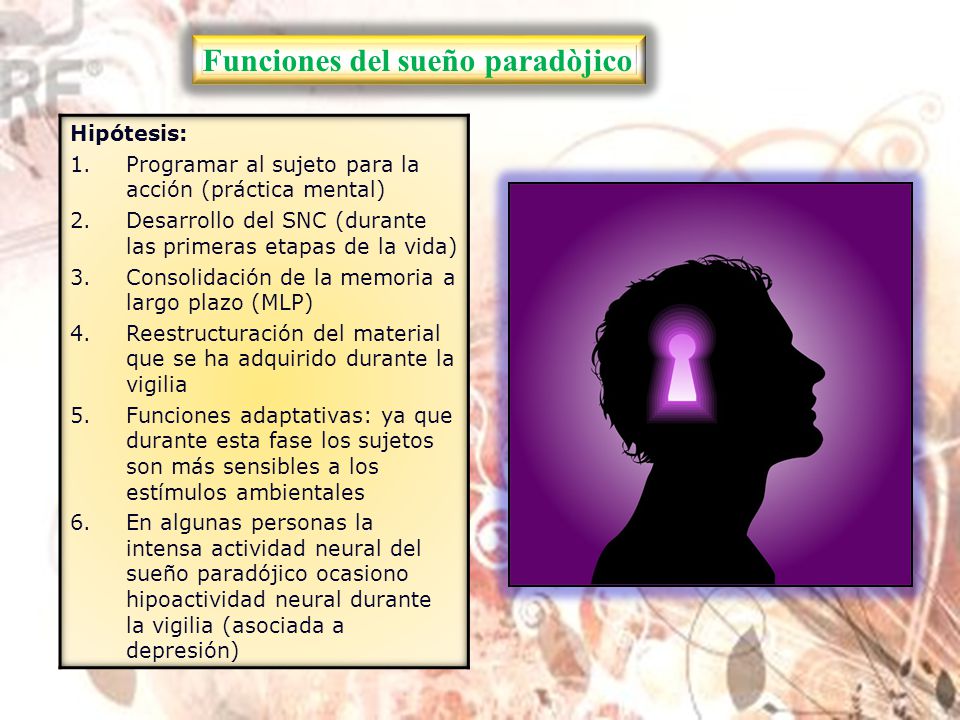 Funciones del sueño paradòjico

Hipótesis:
1. Programar al sujeto para la acción (práctica mental)
2. Desarrollo del SNC (durante las primeras etapas de la vida)
3. Consolidación de la memoria a largo plazo (MLP)
4. Reestructuración del material que se ha adquirido durante la vigilia
5. Funciones adaptativas: ya que durante esta fase los sujetos son más sensibles a los estímulos ambientales
6. En algunas personas la intensa actividad neural del sueño paradójico ocasiono hipoactividad neural durante la vigilia (asociada a depresión)